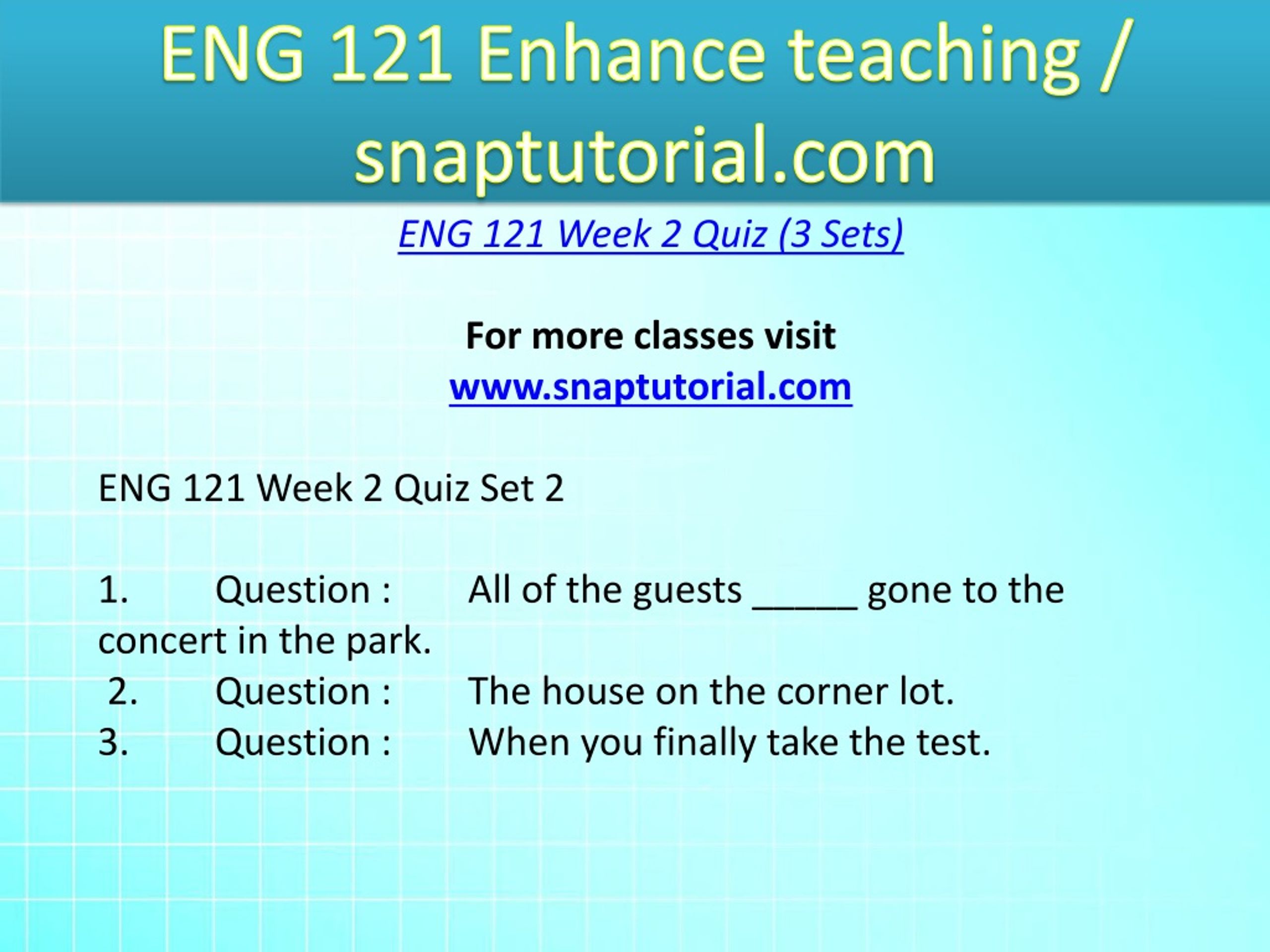 ENG 121 Enhance teaching / snaptutorial.com

ENG 121 Week 2 Quiz (3 Sets)

For more classes visit
www.snaptutorial.com

ENG 121 Week 2 Quiz Set 2

1. Question : All of the guests _____ gone to the concert in the park.
2. Question : The house on the corner lot.
3. Question : When you finally take the test.